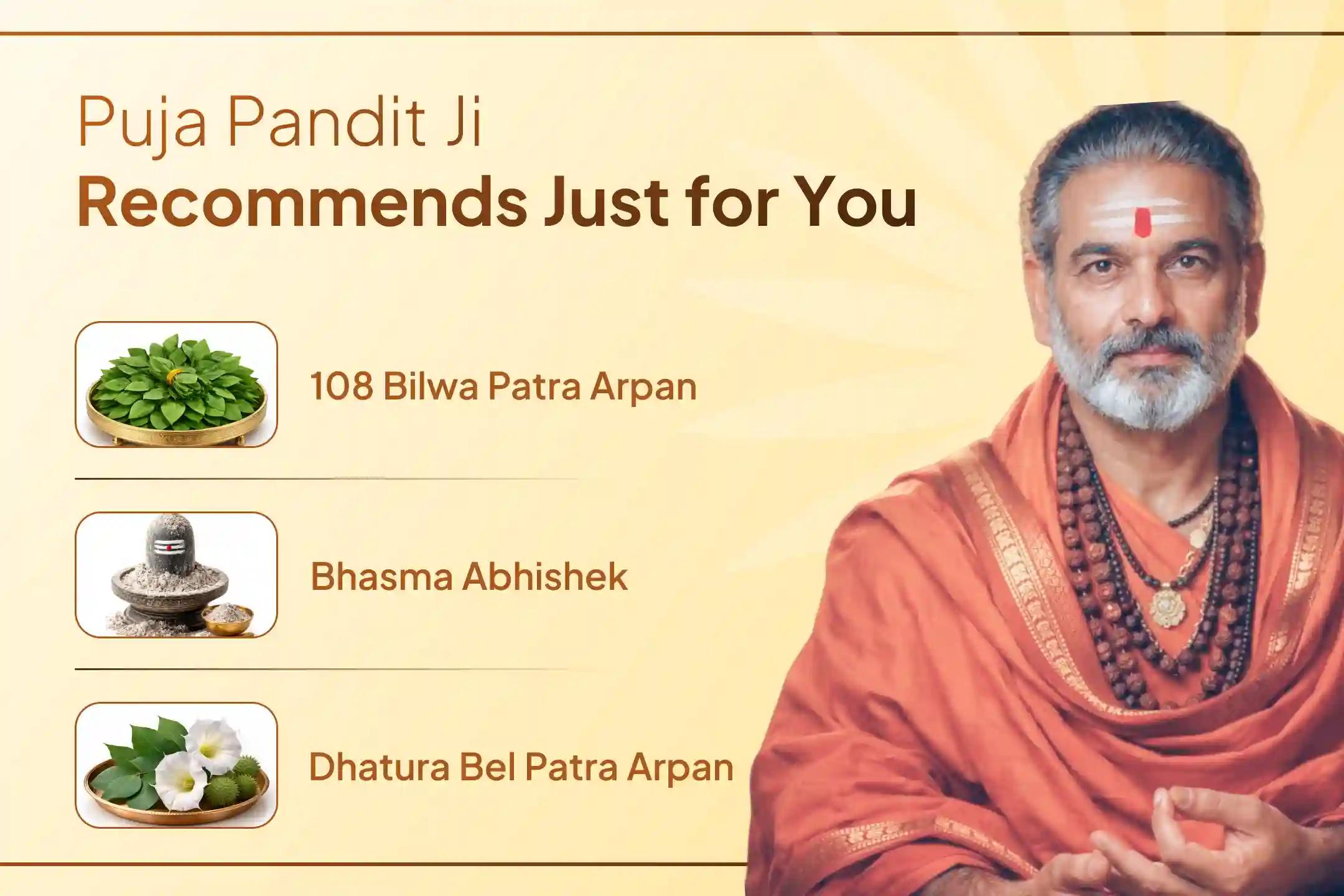 Puja Pandit Ji
Recommends Just for You

108 Bilwa Patra Arpan

Bhasma Abhishek

Dhatura Bel Patra Arpan